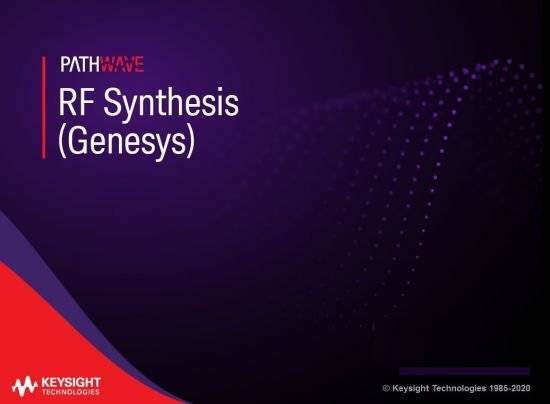 PATHWAVE
RF Synthesis
(Genesys)

KEYSIGHT
TECHNOLOGIES

© Keysight Technologies 1985-2020